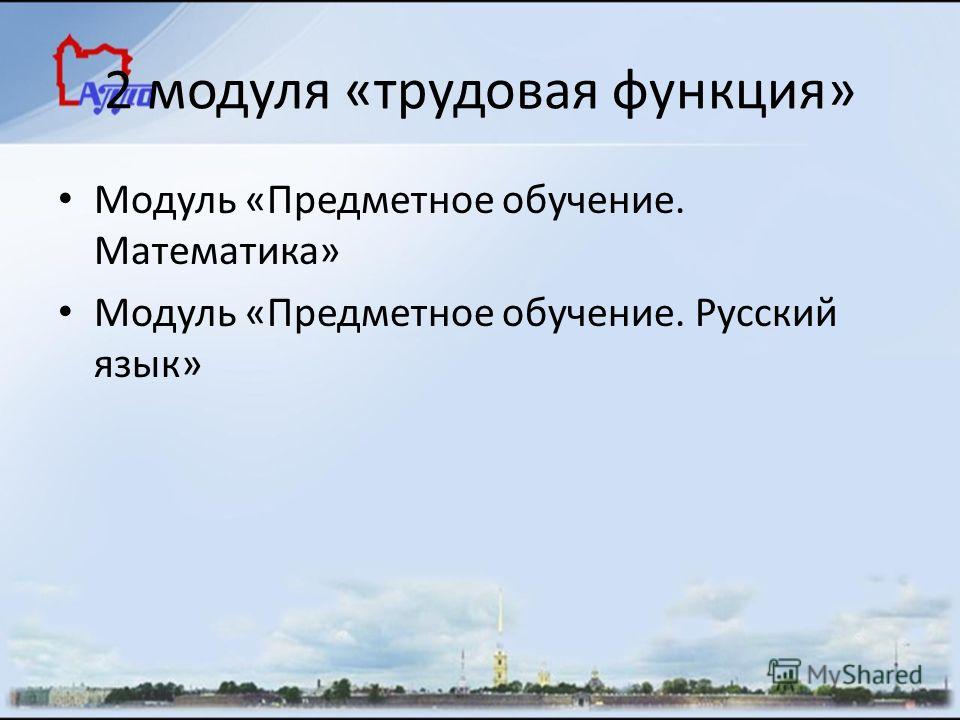 2 модуля «трудовая функция»

• Модуль «Предметное обучение. Математика»

• Модуль «Предметное обучение. Русский язык»

MyShared